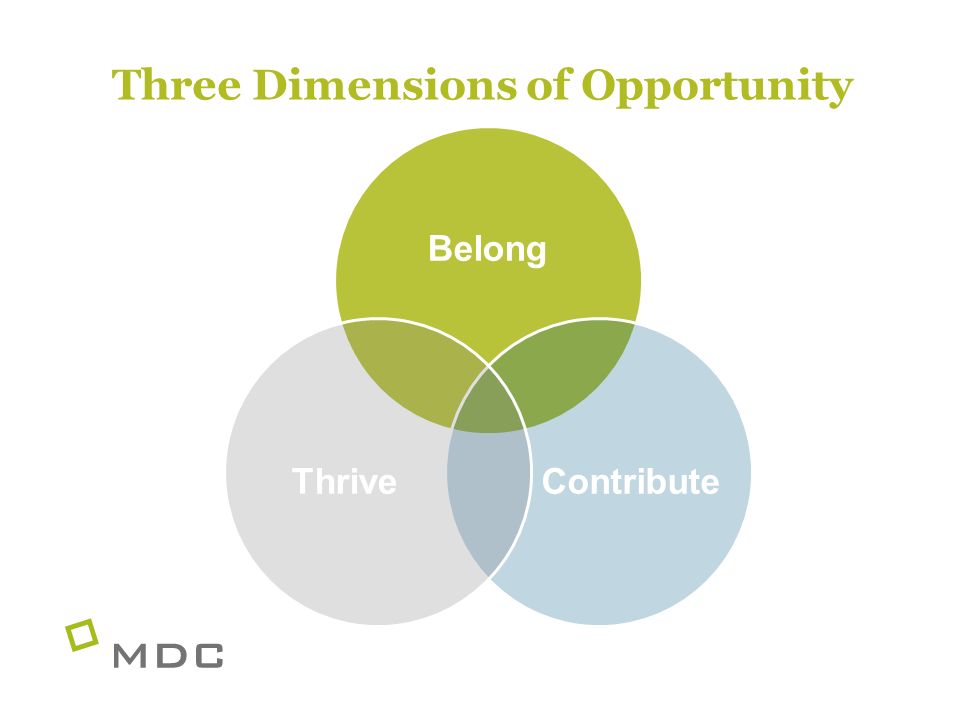 Three Dimensions of Opportunity

Belong

Thrive

Contribute

MDC